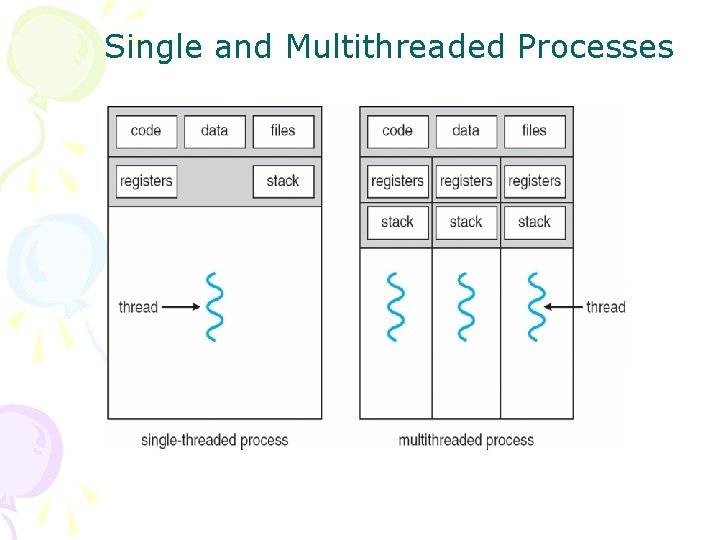 Single and Multithreaded Processes

code
data
files
registers
stack
thread
single-threaded process

code
data
files
registers
registers
registers
stack
stack
stack
thread
multithreaded process